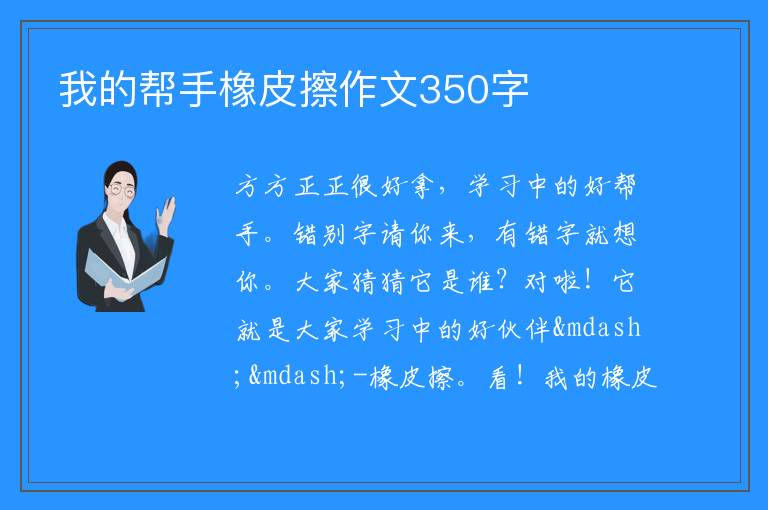 我的帮手橡皮擦作文350字

方方正正很好拿，学习中的好帮手。错别字请你来，有错字就想你。大家猜猜它是谁？对啦！它就是大家学习中的好伙伴&mdash;&mdash;-橡皮擦。看！我的橡皮